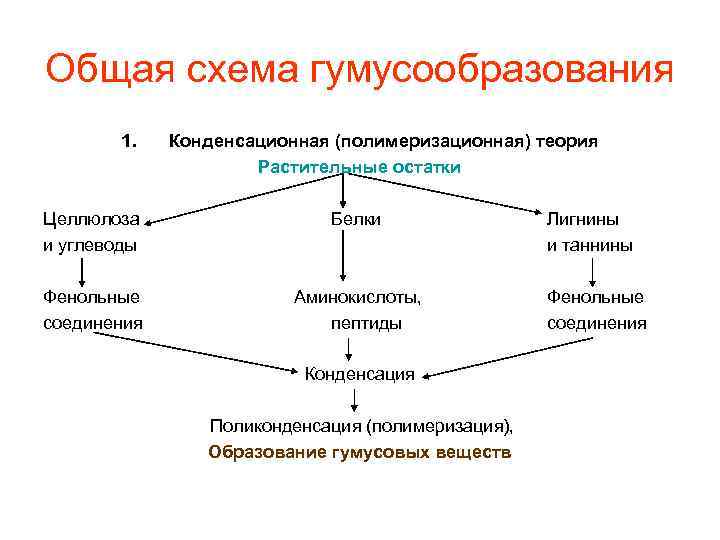 Общая схема гумусообразования

1. Конденсационная (полимеризационная) теория

Растительные остатки

Целлюлоза и углеводы

Белки

Лигнины и таннины

Фенольные соединения

Аминокислоты, пептиды

Фенольные соединения

Конденсация

Поликонденсация (полимеризация),

Образование гумусовых веществ